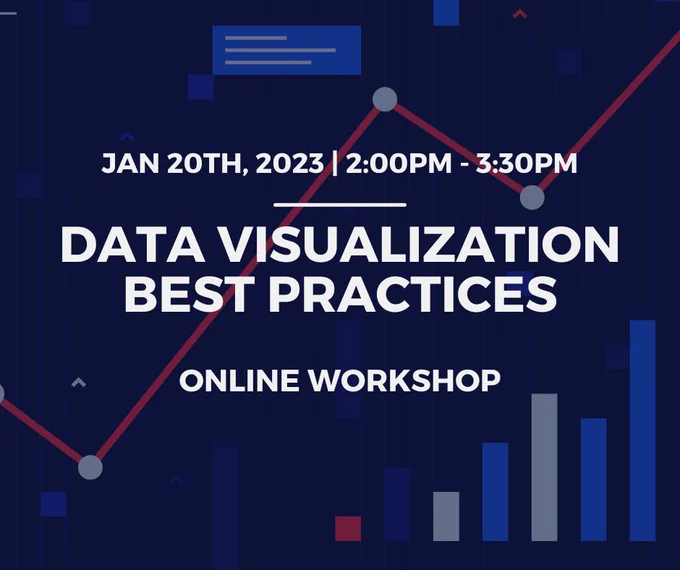 JAN 20TH, 2023 | 2:00PM - 3:30PM

DATA VISUALIZATION BEST PRACTICES

ONLINE WORKSHOP